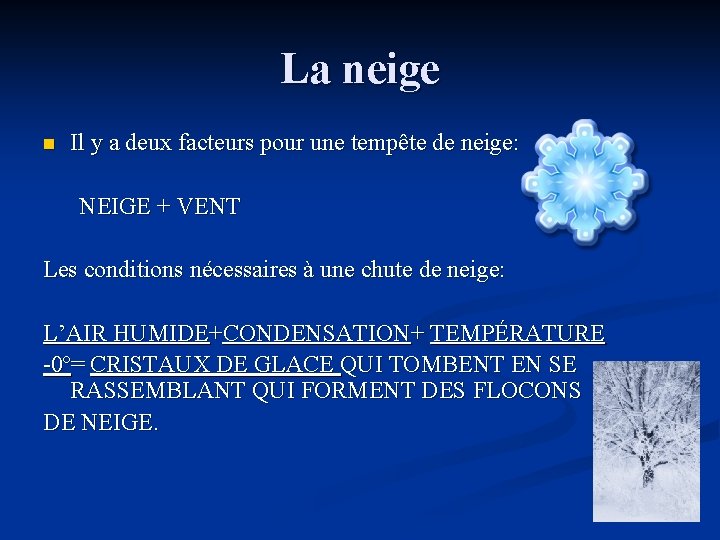 La neige

Il y a deux facteurs pour une tempête de neige:

NEIGE + VENT

Les conditions nécessaires à une chute de neige:

L'AIR HUMIDE+CONDENSATION+ TEMPÉRATURE -0°= CRISTAUX DE GLACE QUI TOMBENT EN SE RASSEMBLANT QUI FORMENT DES FLOCONS DE NEIGE.